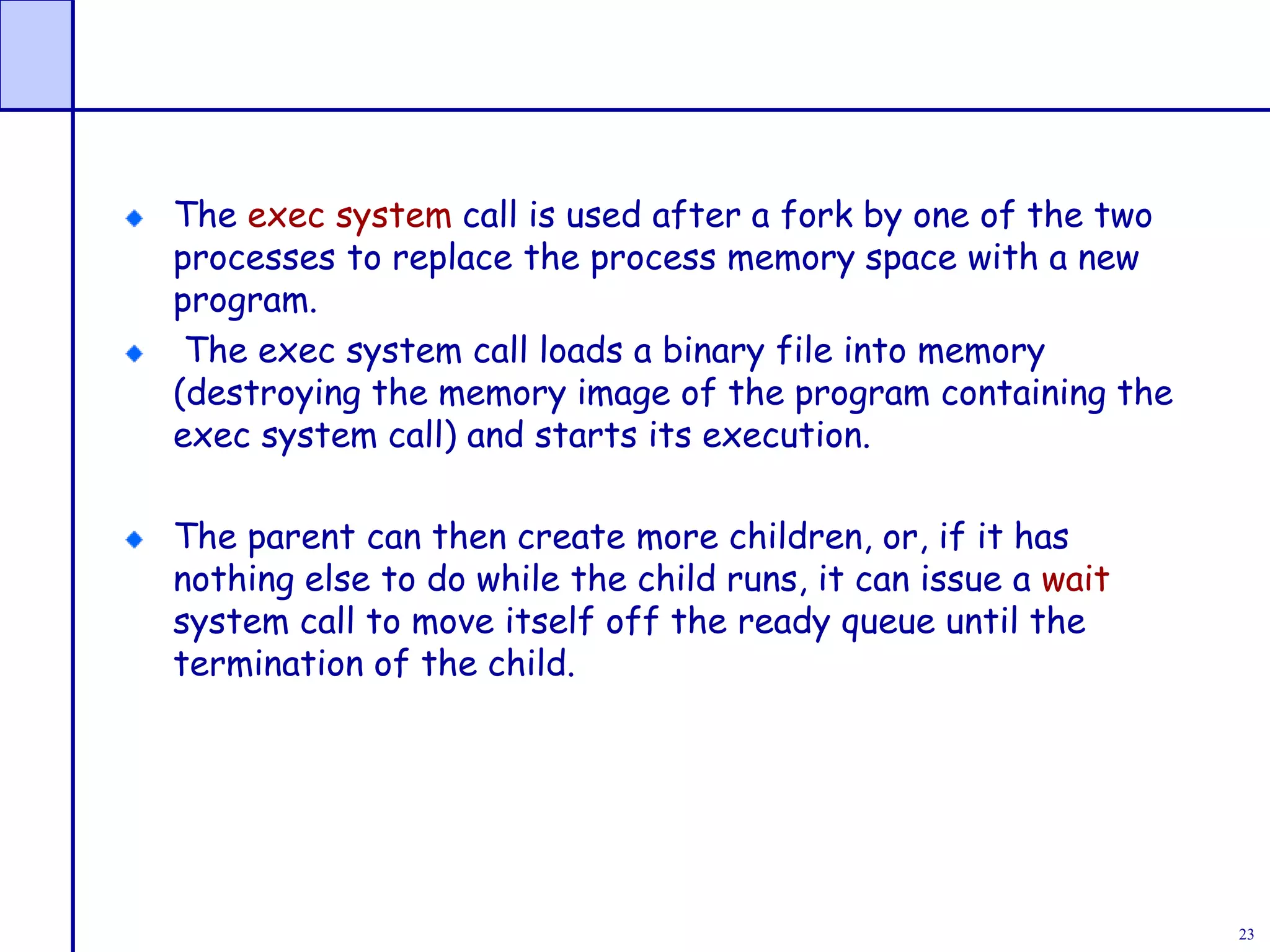 The exec system call is used after a fork by one of the two processes to replace the process memory space with a new program.

The exec system call loads a binary file into memory (destroying the memory image of the program containing the exec system call) and starts its execution.

The parent can then create more children, or, if it has nothing else to do while the child runs, it can issue a wait system call to move itself off the ready queue until the termination of the child.

23